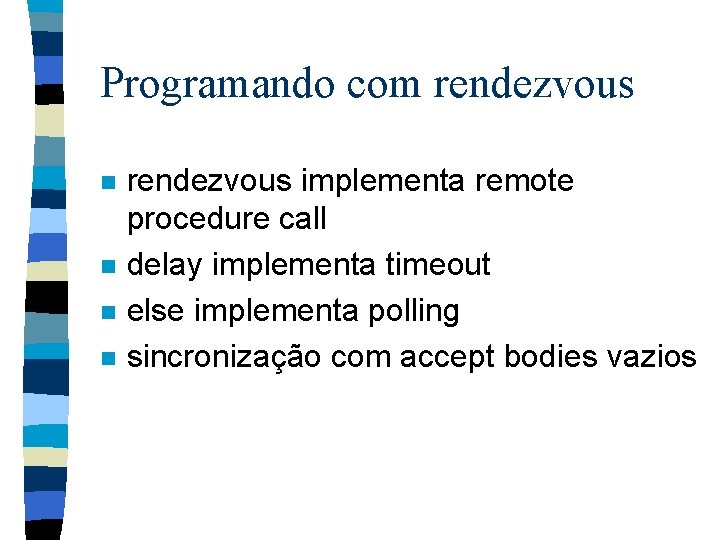 Programando com rendezvous

- rendezvous implementa remote procedure call
- delay implementa timeout
- else implementa polling
- sincronização com accept bodies vazios